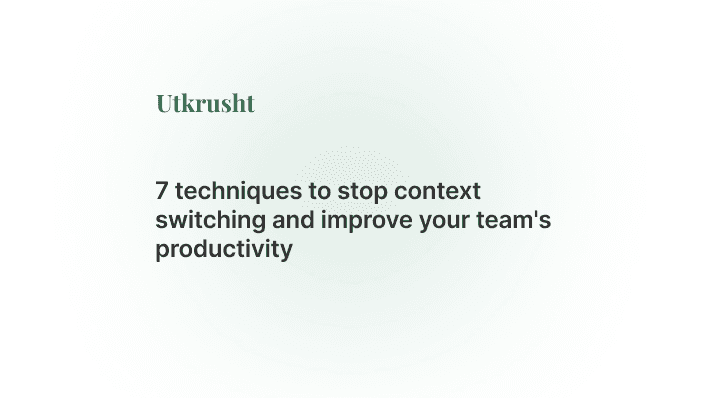 Utkrusht

7 techniques to stop context switching and improve your team's productivity